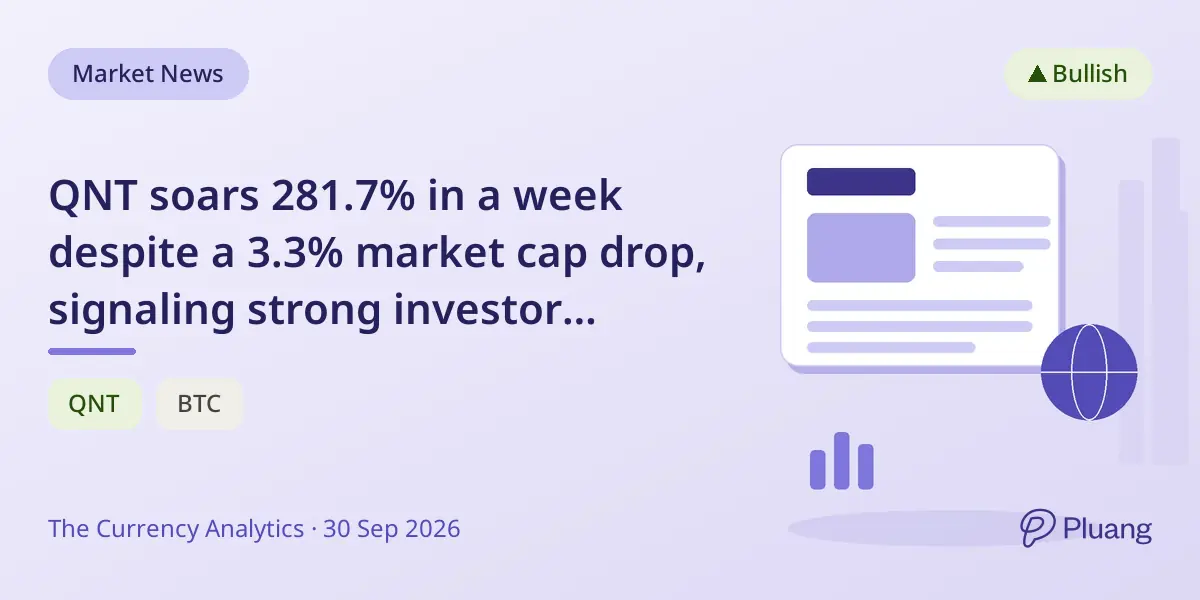 Market News

▲ Bullish

QNT soars 281.7% in a week despite a 3.3% market cap drop, signaling strong investor...

QNT

BTC

The Currency Analytics · 30 Sep 2026

Pluang